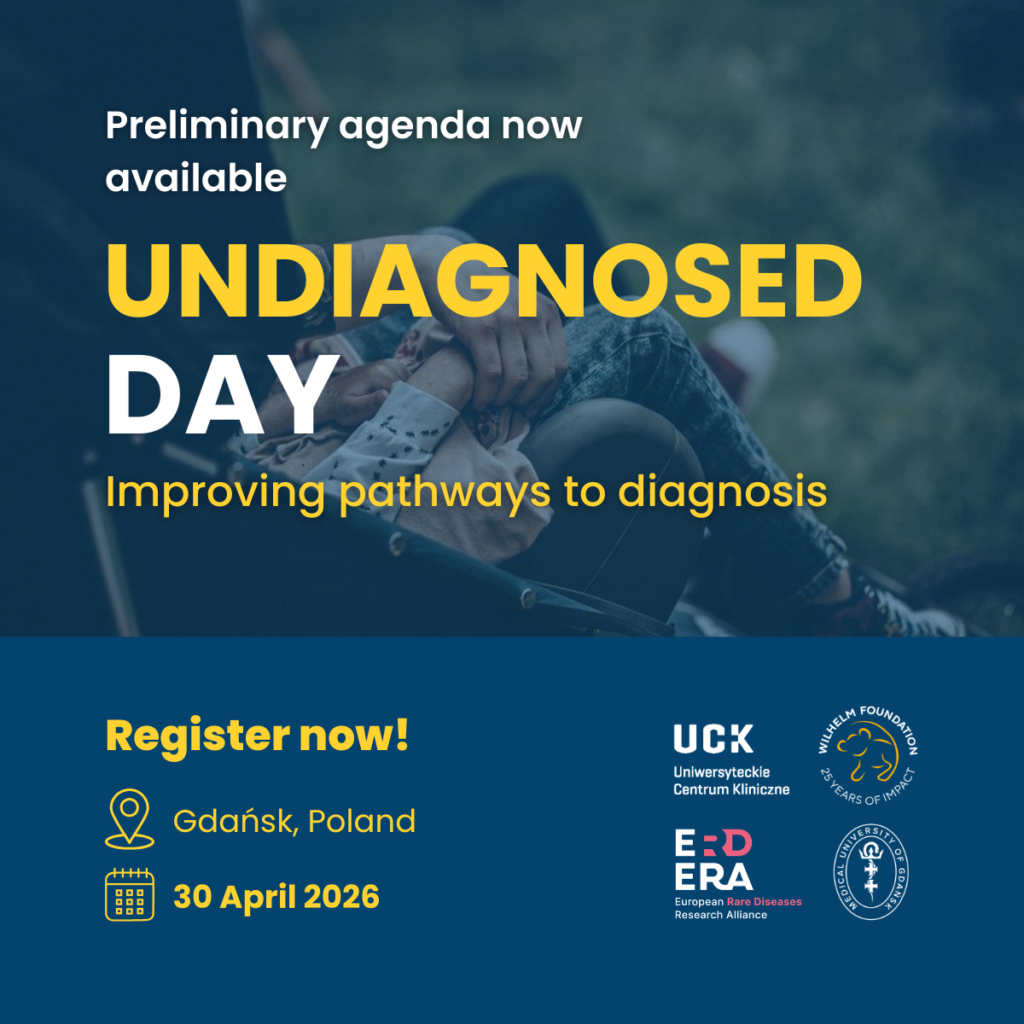 Preliminary agenda now available

UNDIAGNOSED DAY

Improving pathways to diagnosis

Register now!

Gdańsk, Poland

30 April 2026

UCK
Uniwersyteckie Centrum Kliniczne

WILHELM FOUNDATION
25 YEARS OF IMPACT

ERDERA
European Rare Diseases Research Alliance

MEDICAL UNIVERSITY OF GDAŃSK